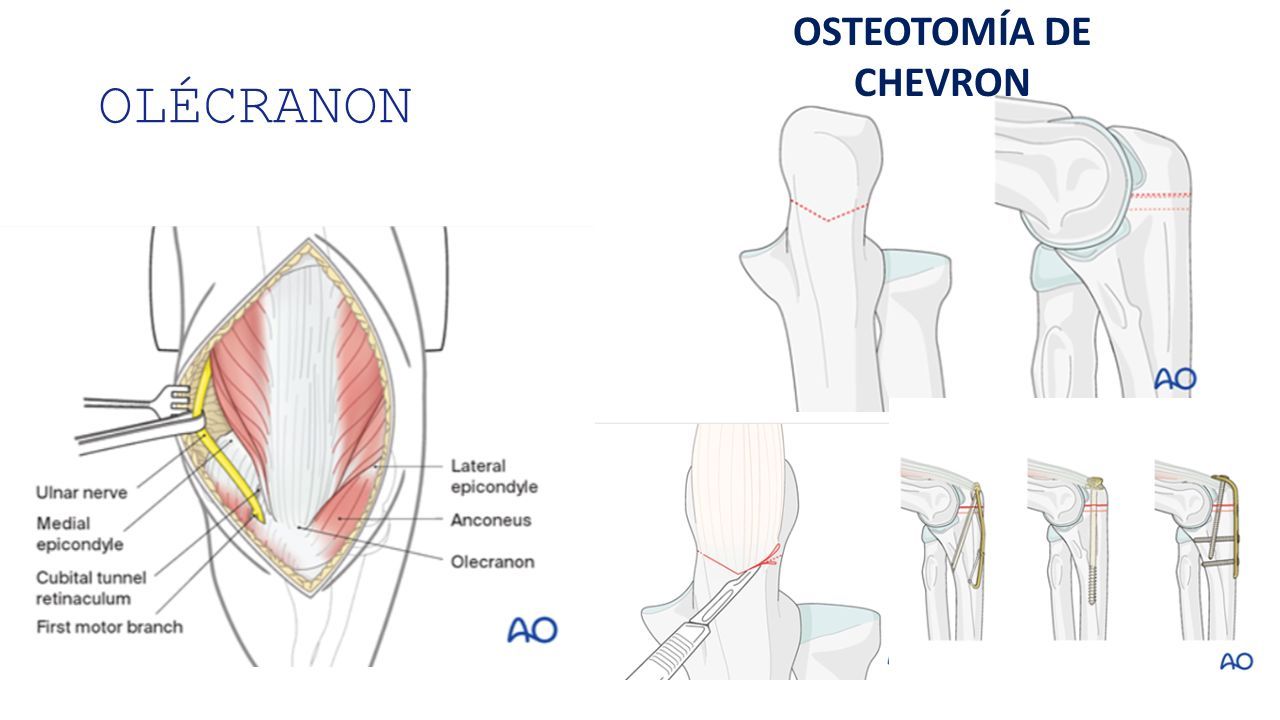 OLÉCRANON

OSTEOTOMÍA DE CHEVRON

Ulnar nerve
Medial epicondyle
Cubital tunnel retinaculum
First motor branch
Lateral epicondyle
Anconeus
Olecranon

AO

AO

AO